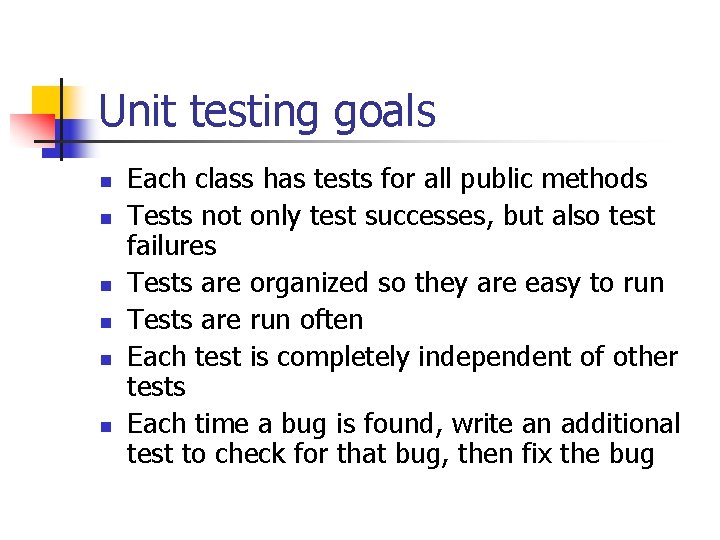 Unit testing goals

- Each class has tests for all public methods
- Tests not only test successes, but also test failures
- Tests are organized so they are easy to run
- Tests are run often
- Each test is completely independent of other tests
- Each time a bug is found, write an additional test to check for that bug, then fix the bug